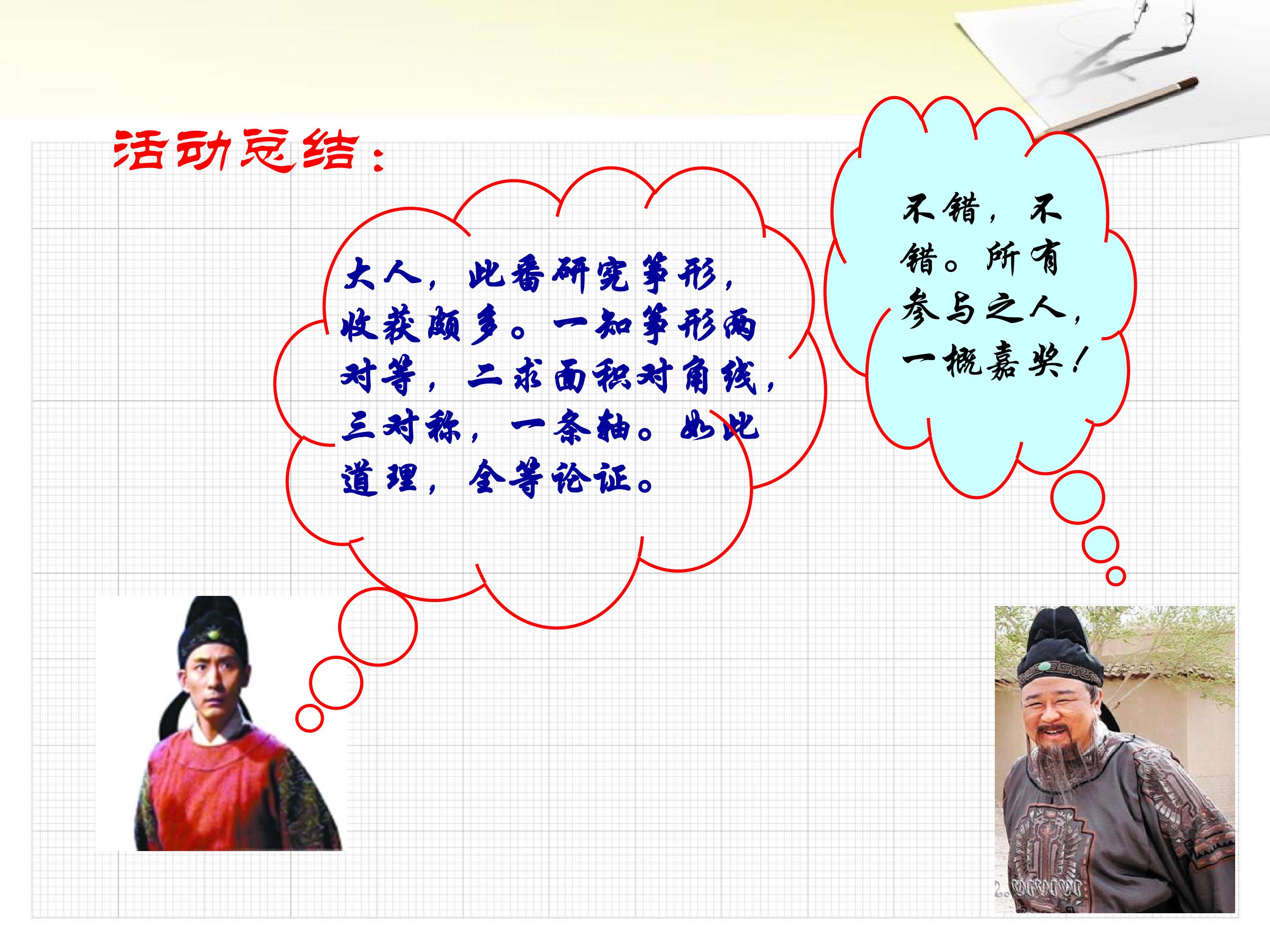 活动总结：

大人，此番研究筝形，收获颇多。一知筝形两对等，二求面积对角线，三对称，一条轴。如此道理，全等论证。

不错，不错。所有参与之人，一概嘉奖！